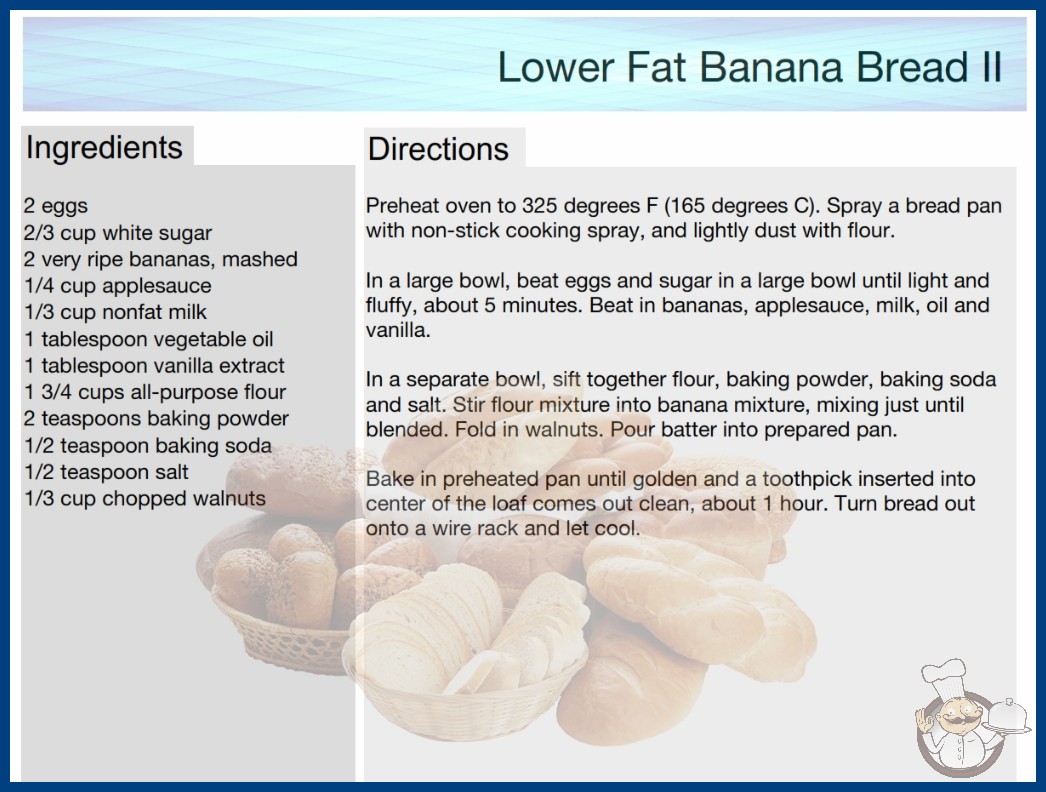 Lower Fat Banana Bread II

Ingredients

2 eggs
2/3 cup white sugar
2 very ripe bananas, mashed
1/4 cup applesauce
1/3 cup nonfat milk
1 tablespoon vegetable oil
1 tablespoon vanilla extract
1 3/4 cups all-purpose flour
2 teaspoons baking powder
1/2 teaspoon baking soda
1/2 teaspoon salt
1/3 cup chopped walnuts

Directions

Preheat oven to 325 degrees F (165 degrees C). Spray a bread pan with non-stick cooking spray, and lightly dust with flour.

In a large bowl, beat eggs and sugar in a large bowl until light and fluffy, about 5 minutes. Beat in bananas, applesauce, milk, oil and vanilla.

In a separate bowl, sift together flour, baking powder, baking soda and salt. Stir flour mixture into banana mixture, mixing just until blended. Fold in walnuts. Pour batter into prepared pan.

Bake in preheated pan until golden and a toothpick inserted into center of the loaf comes out clean, about 1 hour. Turn bread out onto a wire rack and let cool.